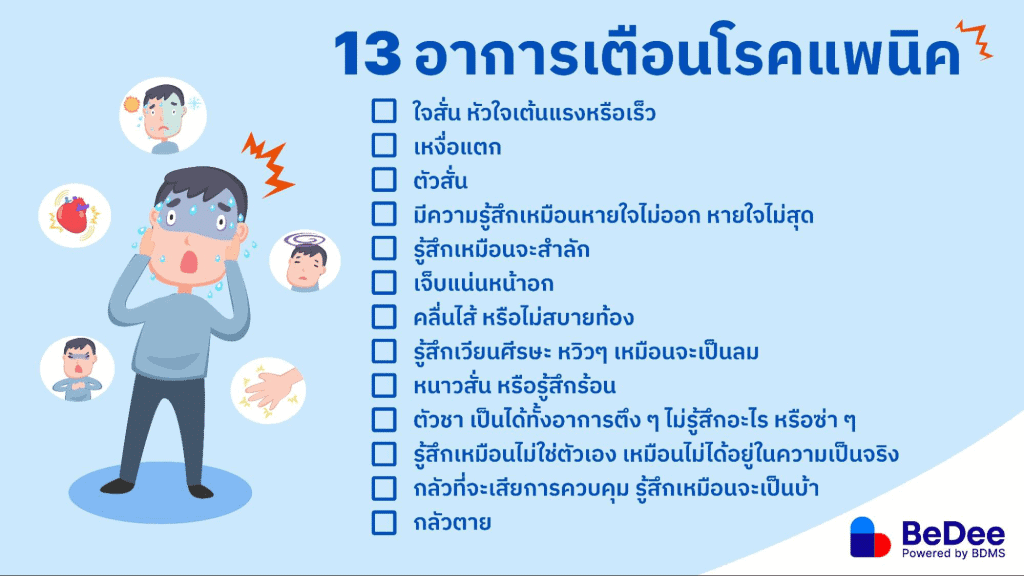 13 อาการเตือนโรคแพนิค

ใจสั่น หัวใจเต้นแรงหรือเร็ว
เหงื่อแตก
ตัวสั่น
มีความรู้สึกเหมือนหายใจไม่ออก หายใจไม่สุด
รู้สึกเหมือนจะสำลัก
เจ็บแน่นหน้าอก
คลื่นไส้ หรือไม่สบายท้อง
รู้สึกเวียนศีรษะ หวิวๆ เหมือนจะเป็นลม
หนาวสั่น หรือรู้สึกร้อน
ตัวชา เป็นได้ทั้งอาการตึง ๆ ไม่รู้สึกอะไร หรือซ่า ๆ
รู้สึกเหมือนไม่ใช่ตัวเอง เหมือนไม่ได้อยู่ในความเป็นจริง
กลัวที่จะเสียการควบคุม รู้สึกเหมือนจะเป็นบ้า
กลัวตาย

BeDee
Powered by BDMS